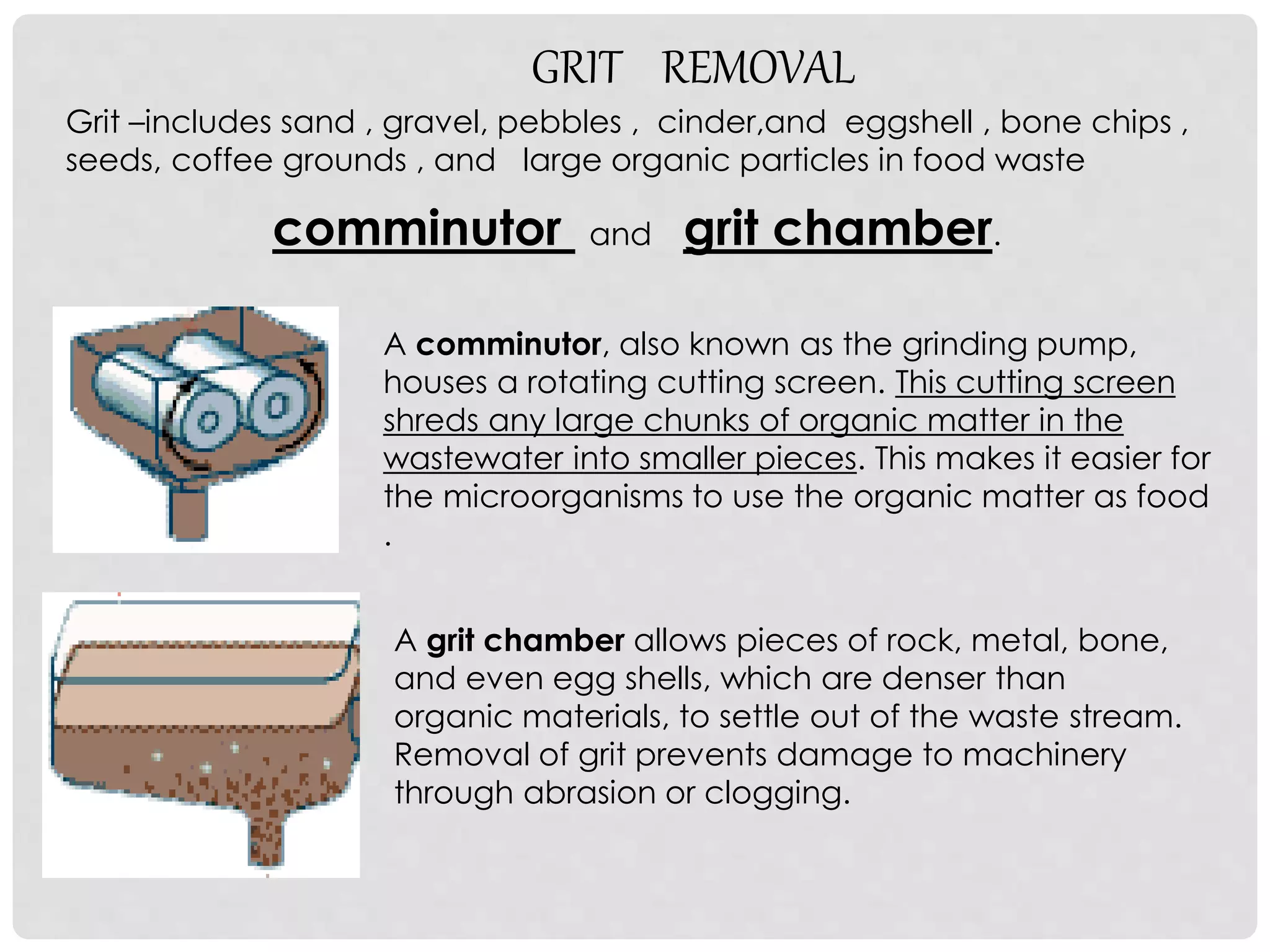 GRIT REMOVAL

Grit –includes sand , gravel, pebbles , cinder,and eggshell , bone chips , seeds, coffee grounds , and large organic particles in food waste

comminutor and grit chamber.

A comminutor, also known as the grinding pump, houses a rotating cutting screen. This cutting screen shreds any large chunks of organic matter in the wastewater into smaller pieces. This makes it easier for the microorganisms to use the organic matter as food .

A grit chamber allows pieces of rock, metal, bone, and even egg shells, which are denser than organic materials, to settle out of the waste stream. Removal of grit prevents damage to machinery through abrasion or clogging.